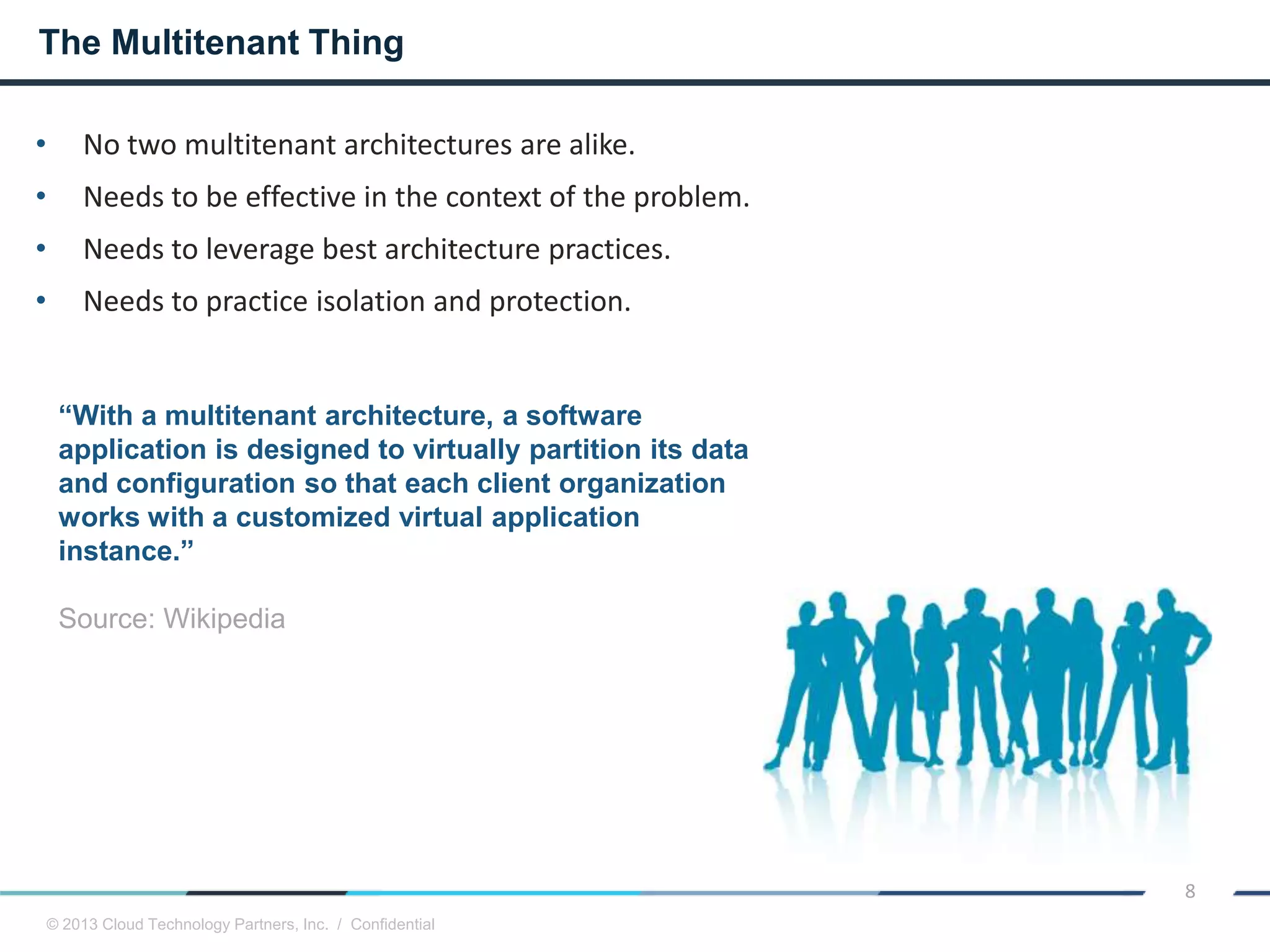 The Multitenant Thing

• No two multitenant architectures are alike.
• Needs to be effective in the context of the problem.
• Needs to leverage best architecture practices.
• Needs to practice isolation and protection.

“With a multitenant architecture, a software application is designed to virtually partition its data and configuration so that each client organization works with a customized virtual application instance.”

Source: Wikipedia

8

© 2013 Cloud Technology Partners, Inc. / Confidential